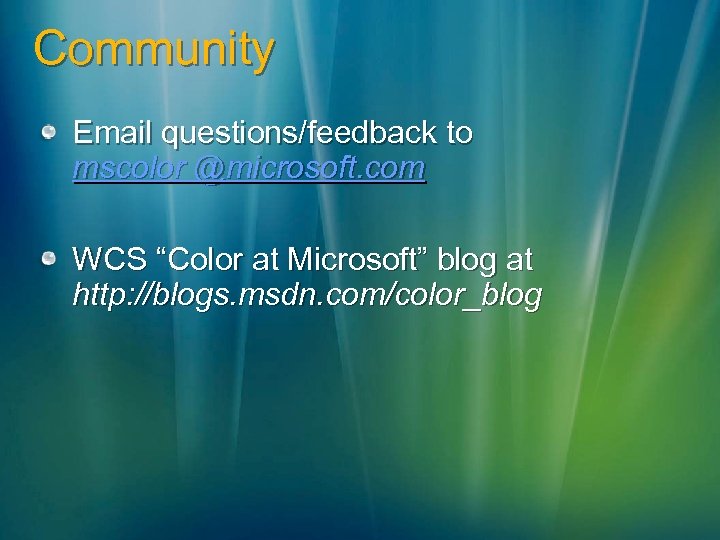 Community

Email questions/feedback to mscolor @microsoft.com

WCS “Color at Microsoft” blog at http://blogs.msdn.com/color_blog